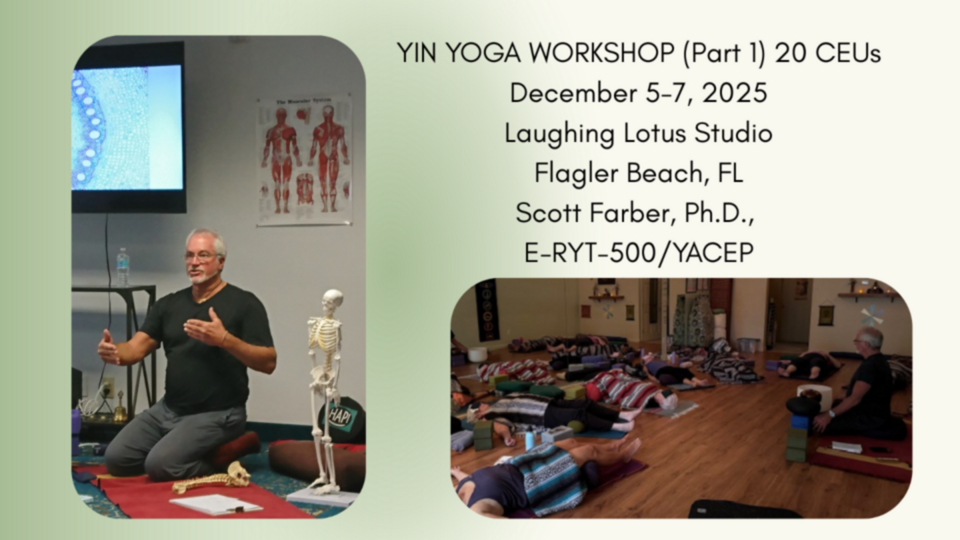 YIN YOGA WORKSHOP (Part 1) 20 CEUs
December 5-7, 2025
Laughing Lotus Studio
Flagler Beach, FL
Scott Farber, Ph.D.,
E-RYT-500/YACEP

The Muscular System

HAPI